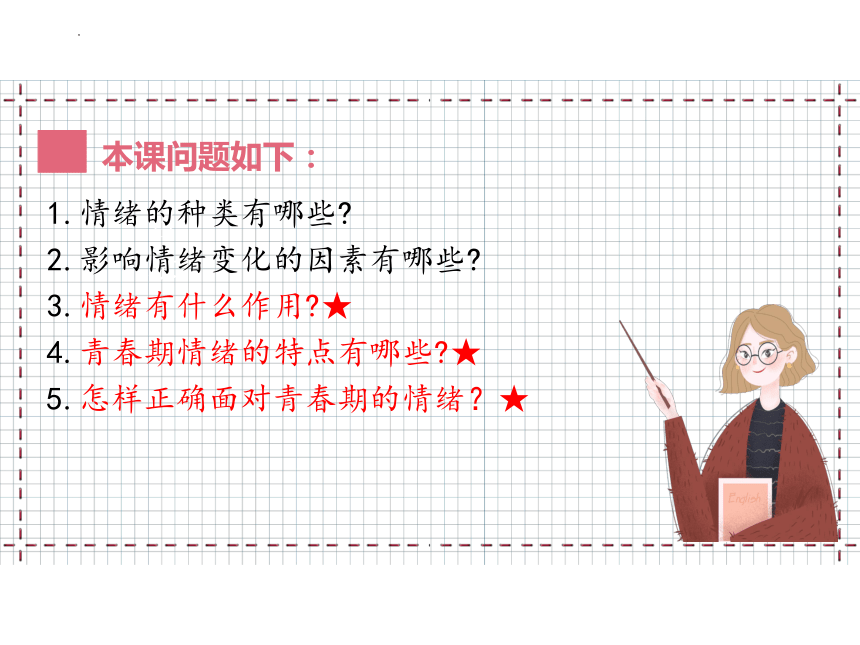 本课问题如下：

1. 情绪的种类有哪些?
2. 影响情绪变化的因素有哪些?
3. 情绪有什么作用?★
4. 青春期情绪的特点有哪些?★
5. 怎样正确面对青春期的情绪？★

English